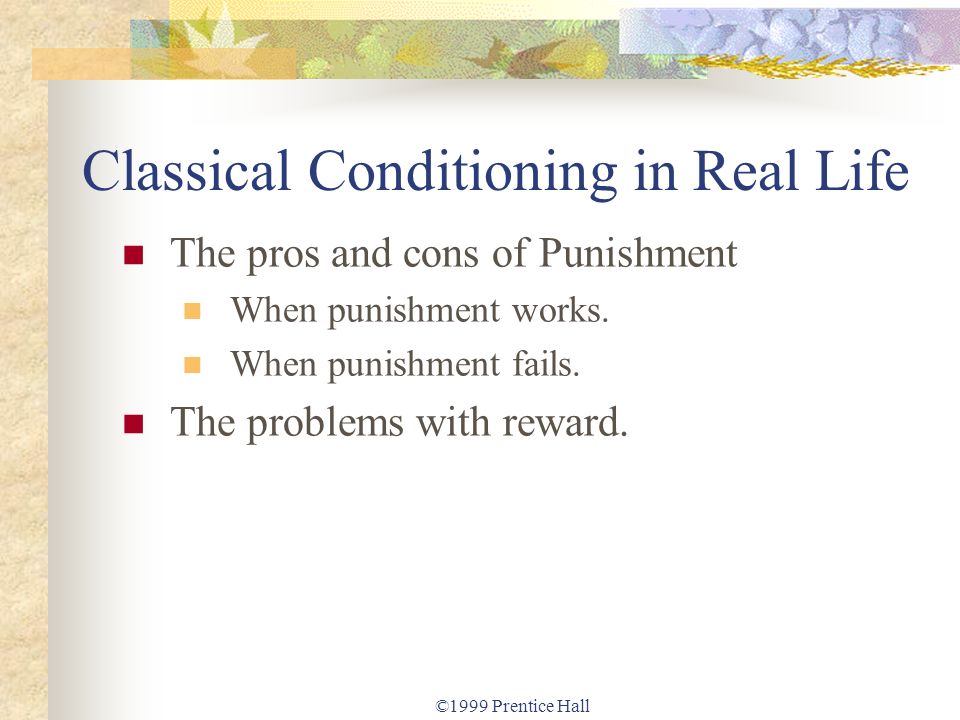 Classical Conditioning in Real Life

The pros and cons of Punishment

When punishment works.

When punishment fails.

The problems with reward.

©1999 Prentice Hall